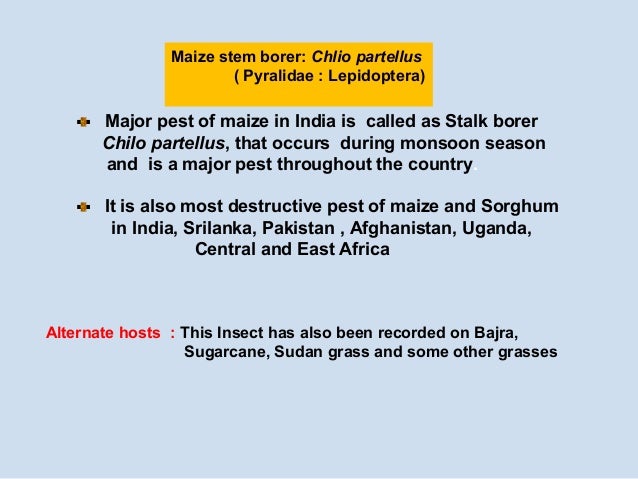 Maize stem borer: Chlio partellus
( Pyralidae : Lepidoptera)

Major pest of maize in India is called as Stalk borer Chilo partellus, that occurs during monsoon season and is a major pest throughout the country.

It is also most destructive pest of maize and Sorghum in India, Srilanka, Pakistan , Afghanistan, Uganda, Central and East Africa

Alternate hosts : This Insect has also been recorded on Bajra, Sugarcane, Sudan grass and some other grasses